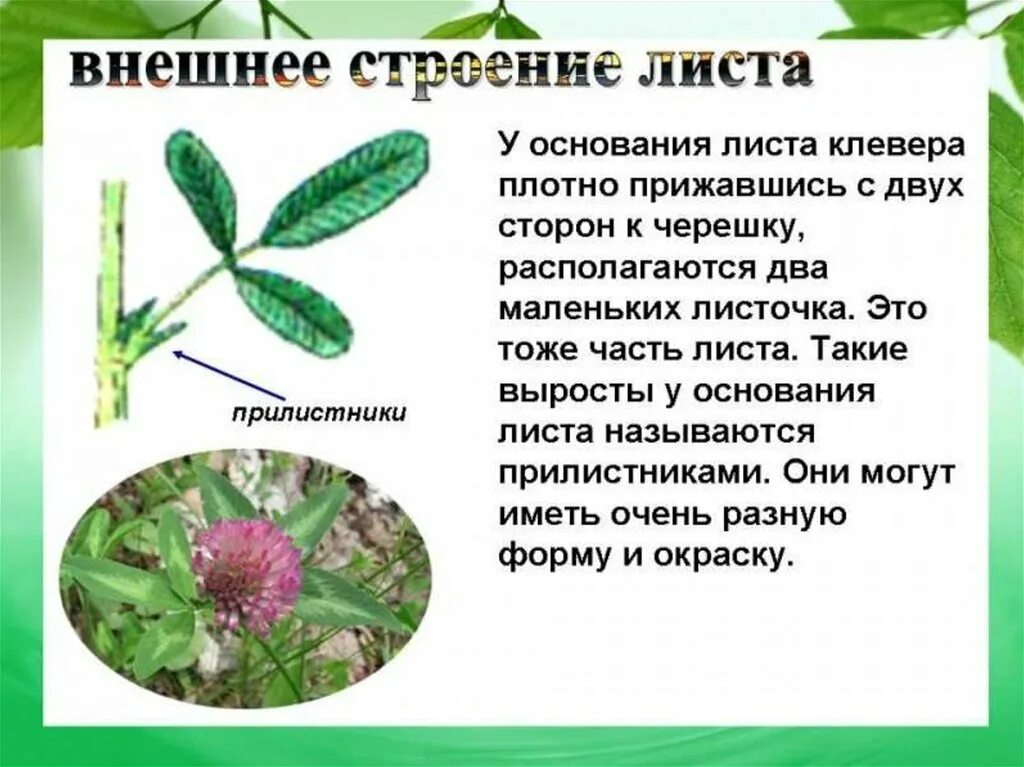 внешнее строение листа

прилистники

У основания листа клевера плотно прижавшись с двух сторон к черешку, располагаются два маленьких листочка. Это тоже часть листа. Такие выросты у основания листа называются прилистниками. Они могут иметь очень разную форму и окраску.